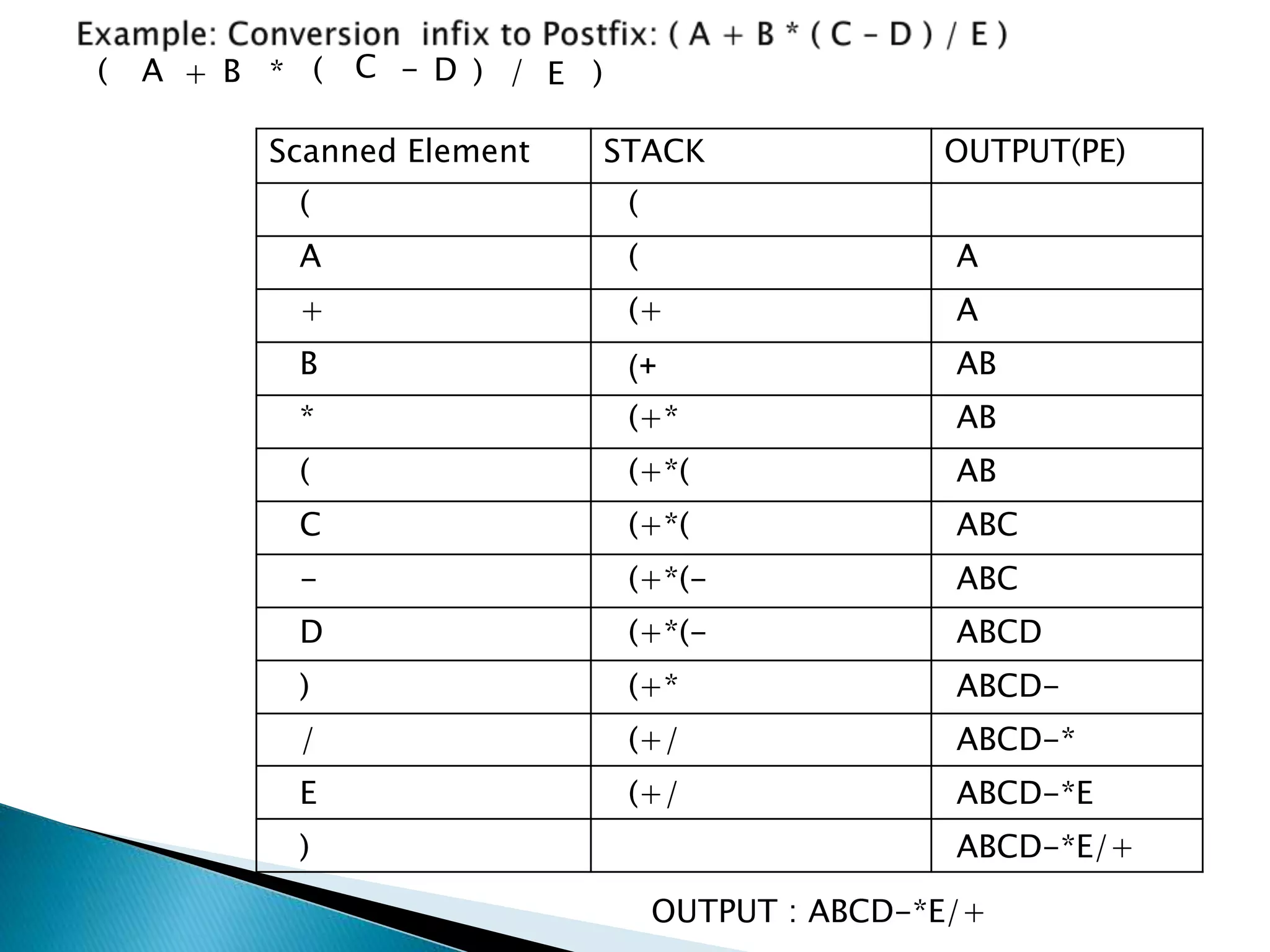 Example: Conversion infix to Postfix: ( A + B * ( C – D ) / E )
( A + B * ( C – D ) / E )

| Scanned Element | STACK | OUTPUT(PE) |
|---|---|---|
| ( | ( | |
| A | ( | A |
| + | (+ | A |
| B | (+ | AB |
| * | (+* | AB |
| ( | (+*( | AB |
| C | (+*( | ABC |
| – | (+*(– | ABC |
| D | (+*(– | ABCD |
| ) | (+* | ABCD– |
| / | (+/ | ABCD–* |
| E | (+/ | ABCD–*E |
| ) | | ABCD–*E/+ |

OUTPUT : ABCD–*E/+